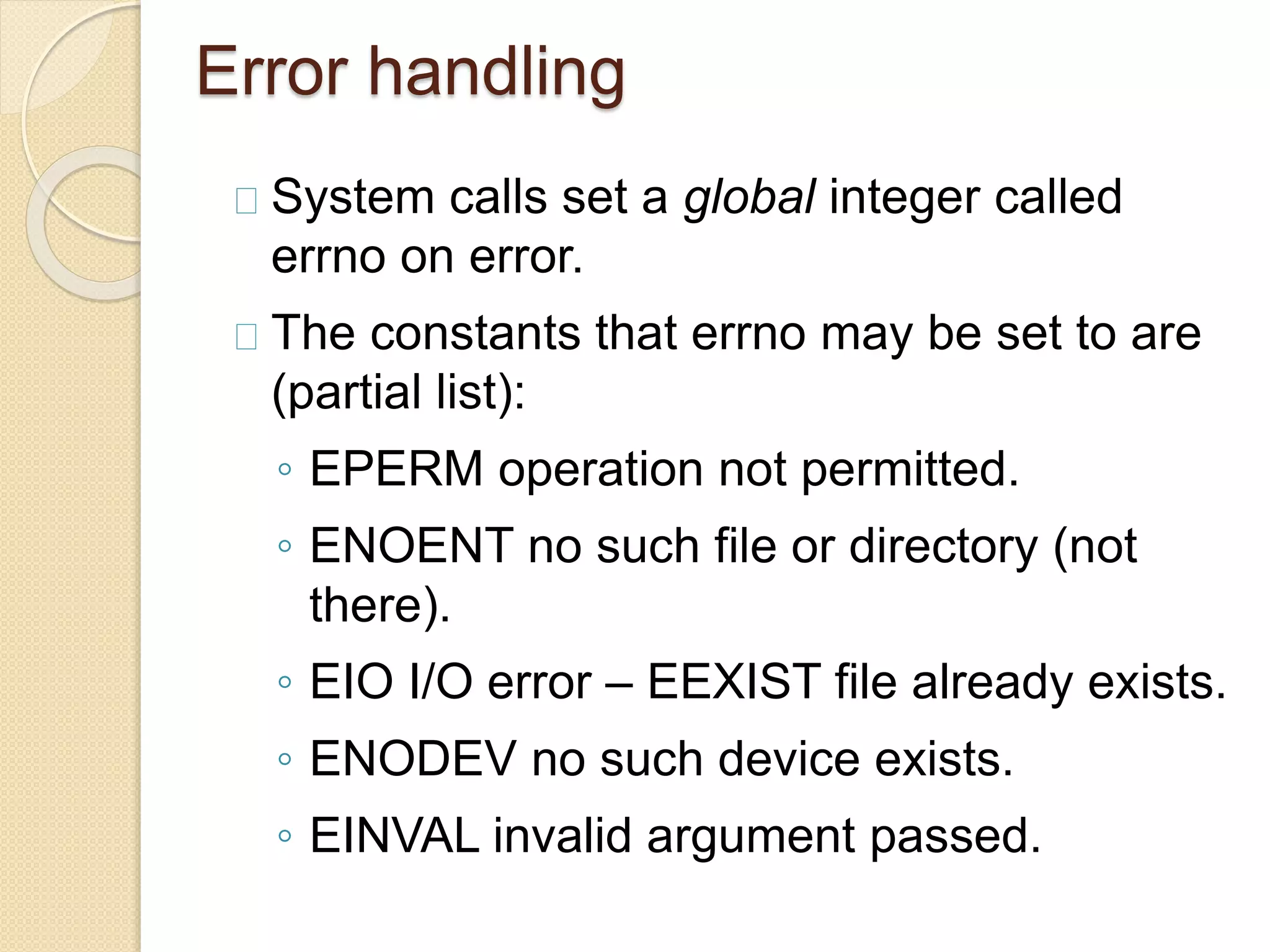 Error handling

System calls set a global integer called errno on error.

The constants that errno may be set to are (partial list):

◦ EPERM operation not permitted.
◦ ENOENT no such file or directory (not there).
◦ EIO I/O error – EEXIST file already exists.
◦ ENODEV no such device exists.
◦ EINVAL invalid argument passed.